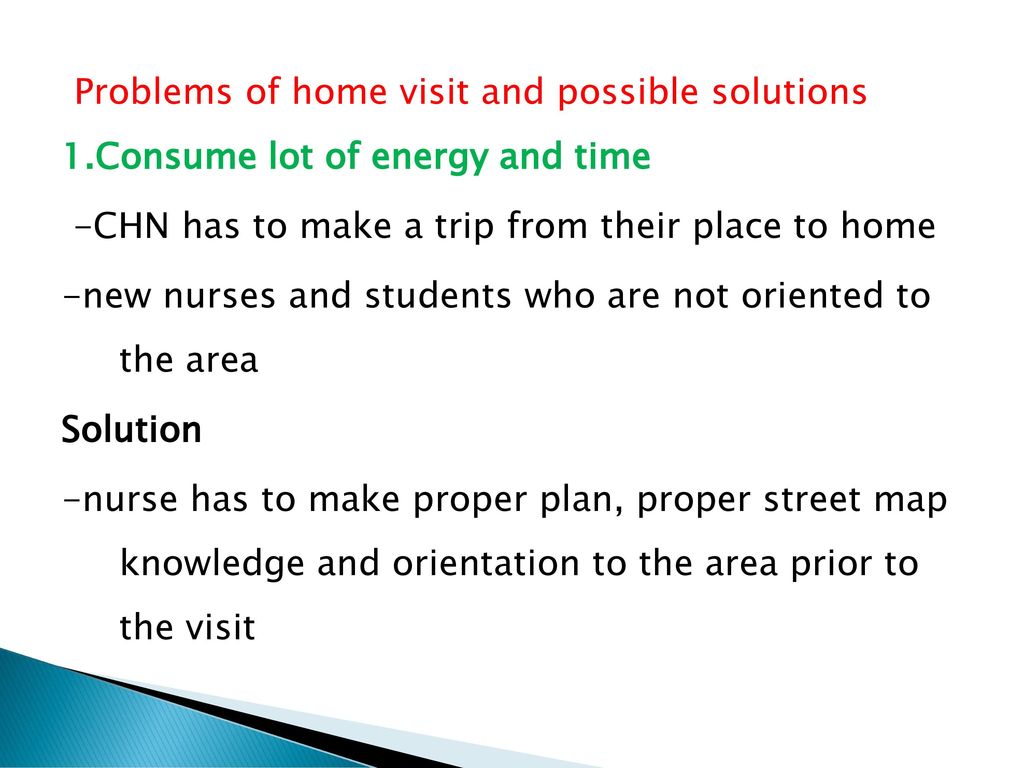 Problems of home visit and possible solutions

1.Consume lot of energy and time

-CHN has to make a trip from their place to home

-new nurses and students who are not oriented to the area

Solution

-nurse has to make proper plan, proper street map knowledge and orientation to the area prior to the visit